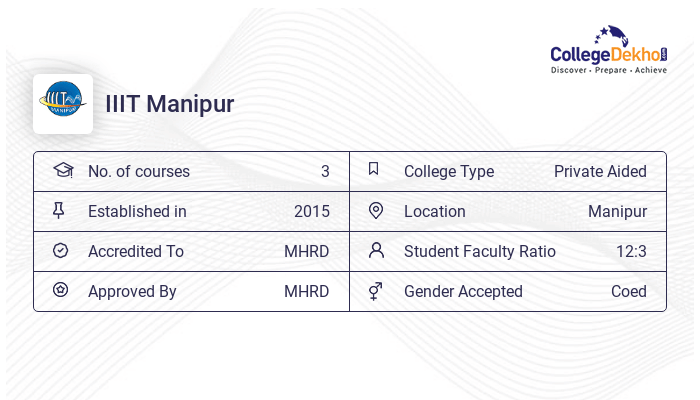 CollegeDekho.com
Discover · Prepare · Achieve

IIIT MANIPUR

IIIT Manipur

| No. of courses | 3 | College Type | Private Aided |
|---|---|---|---|
| Established in | 2015 | Location | Manipur |
| Accredited To | MHRD | Student Faculty Ratio | 12:3 |
| Approved By | MHRD | Gender Accepted | Coed |